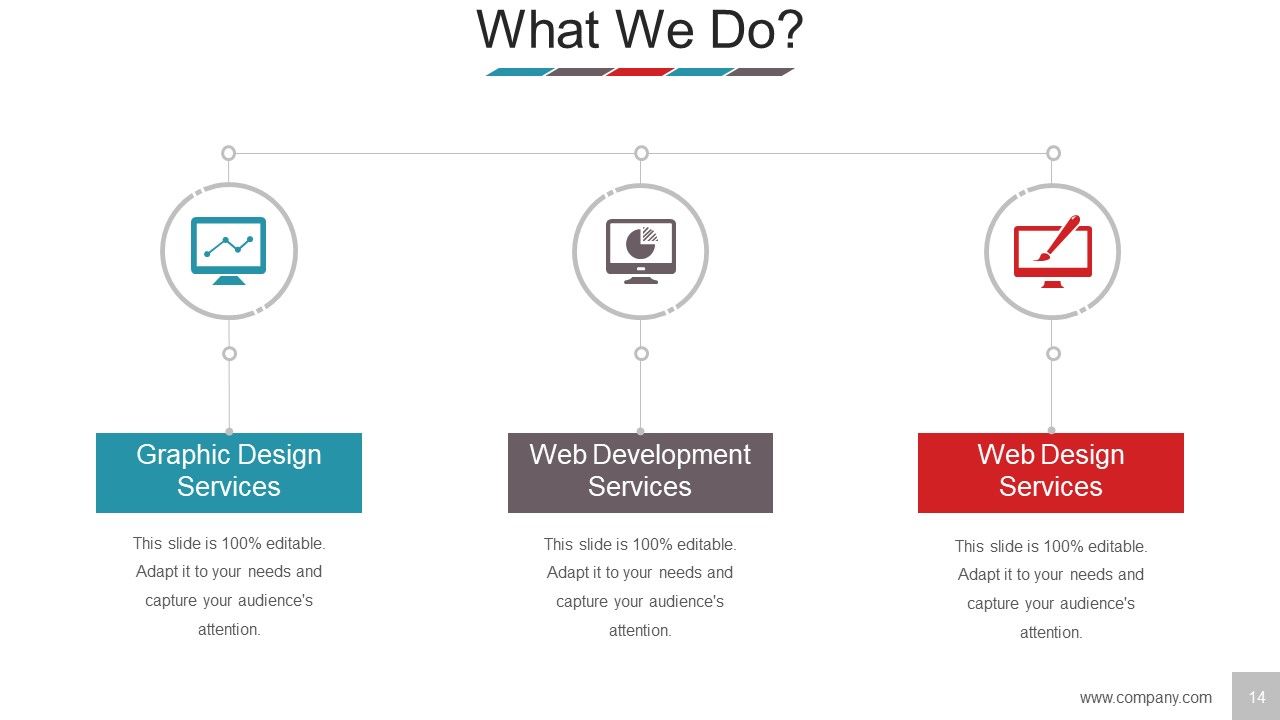 What We Do?

Graphic Design Services

This slide is 100% editable. Adapt it to your needs and capture your audience's attention.

Web Development Services

This slide is 100% editable. Adapt it to your needs and capture your audience's attention.

Web Design Services

This slide is 100% editable. Adapt it to your needs and capture your audience's attention.

www.company.com

14